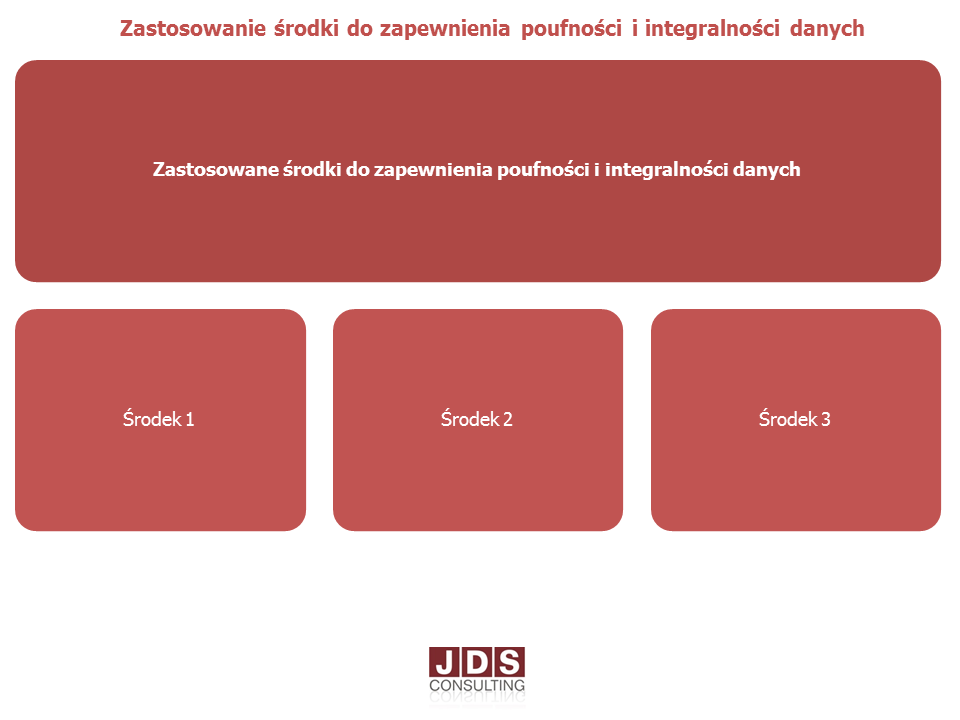 Zastosowanie środki do zapewnienia poufności i integralności danych

Zastosowane środki do zapewnienia poufności i integralności danych

Środek 1

Środek 2

Środek 3

JDS
CONSULTING